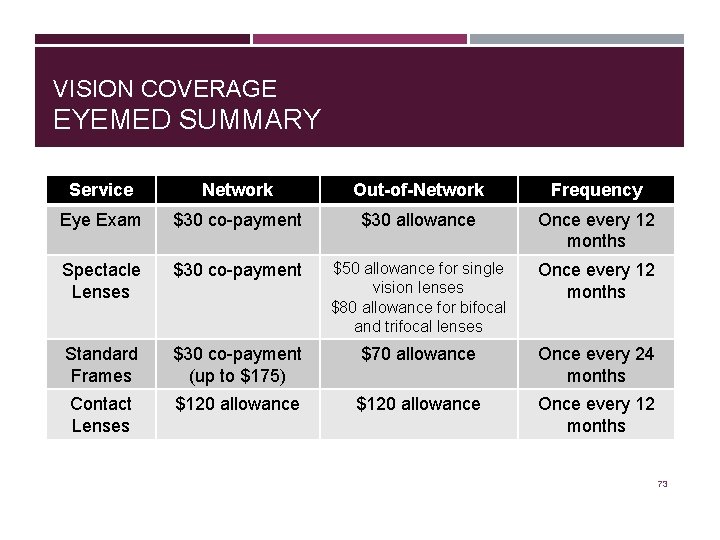 VISION COVERAGE
EYEMED SUMMARY

| Service | Network | Out-of-Network | Frequency |
|---|---|---|---|
| Eye Exam | \$30 co-payment | \$30 allowance | Once every 12 months |
| Spectacle Lenses | \$30 co-payment | \$50 allowance for single vision lenses \$80 allowance for bifocal and trifocal lenses | Once every 12 months |
| Standard Frames | \$30 co-payment (up to \$175) | \$70 allowance | Once every 24 months |
| Contact Lenses | \$120 allowance | \$120 allowance | Once every 12 months |

73